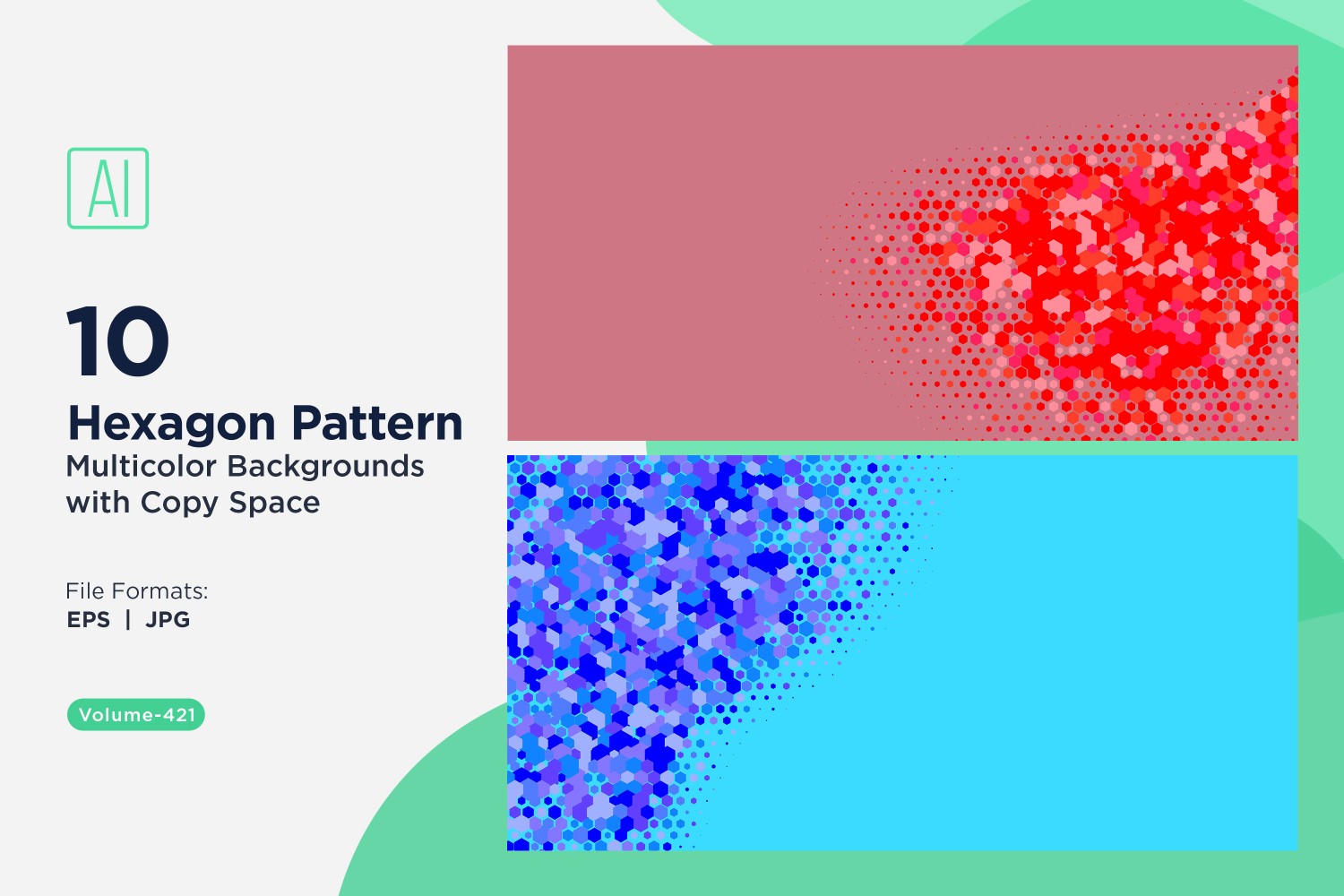 AI

10

Hexagon Pattern

Multicolor Backgrounds with Copy Space

File Formats:
EPS | JPG

Volume-421